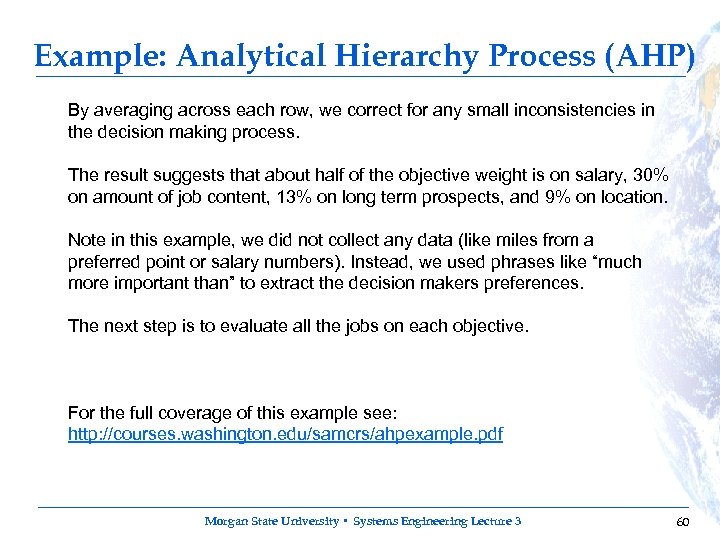 Example: Analytical Hierarchy Process (AHP)

By averaging across each row, we correct for any small inconsistencies in the decision making process.

The result suggests that about half of the objective weight is on salary, 30% on amount of job content, 13% on long term prospects, and 9% on location.

Note in this example, we did not collect any data (like miles from a preferred point or salary numbers). Instead, we used phrases like "much more important than" to extract the decision makers preferences.

The next step is to evaluate all the jobs on each objective.

For the full coverage of this example see:
http://courses.washington.edu/samcrs/ahpexample.pdf

Morgan State University • Systems Engineering Lecture 3

60